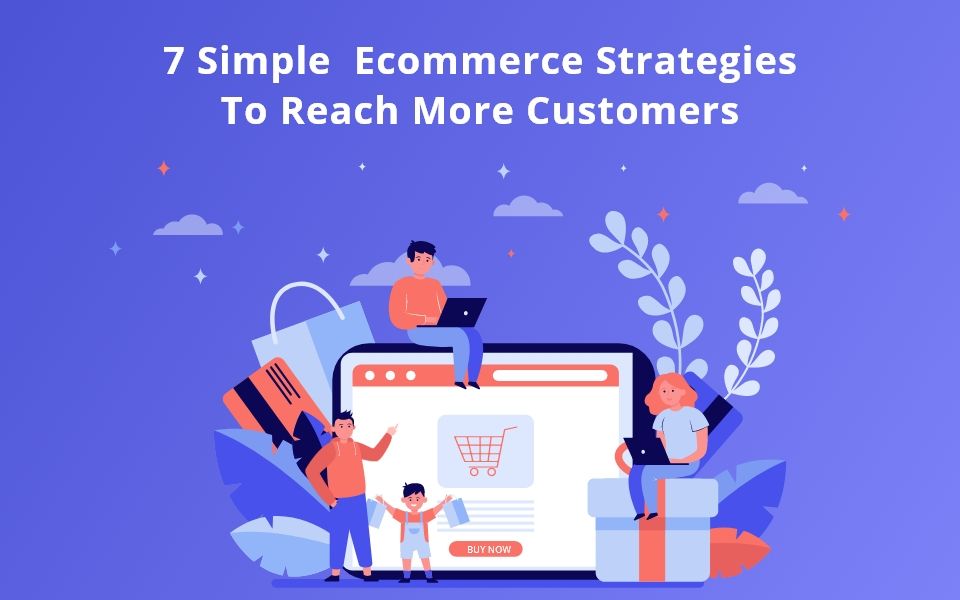 7 Simple  Ecommerce Strategies
To Reach More Customers

BUY NOW